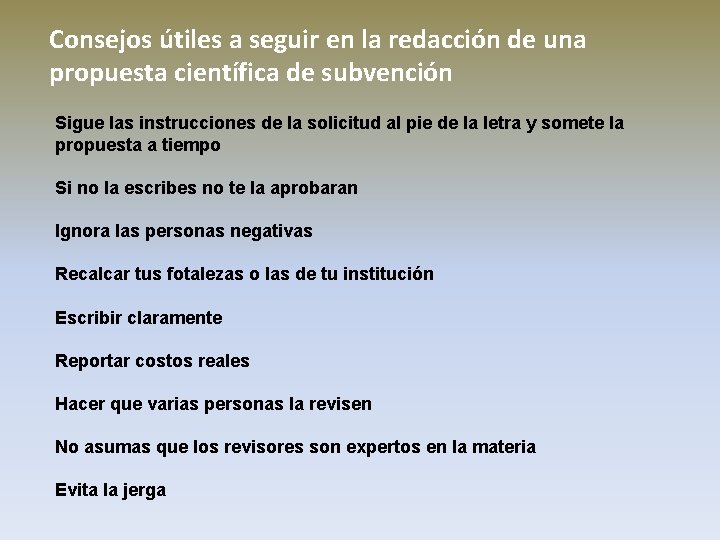 Consejos útiles a seguir en la redacción de una propuesta científica de subvención

Sigue las instrucciones de la solicitud al pie de la letra y somete la propuesta a tiempo

Si no la escribes no te la aprobaran

Ignora las personas negativas

Recalcar tus fotalezas o las de tu institución

Escribir claramente

Reportar costos reales

Hacer que varias personas la revisen

No asumas que los revisores son expertos en la materia

Evita la jerga